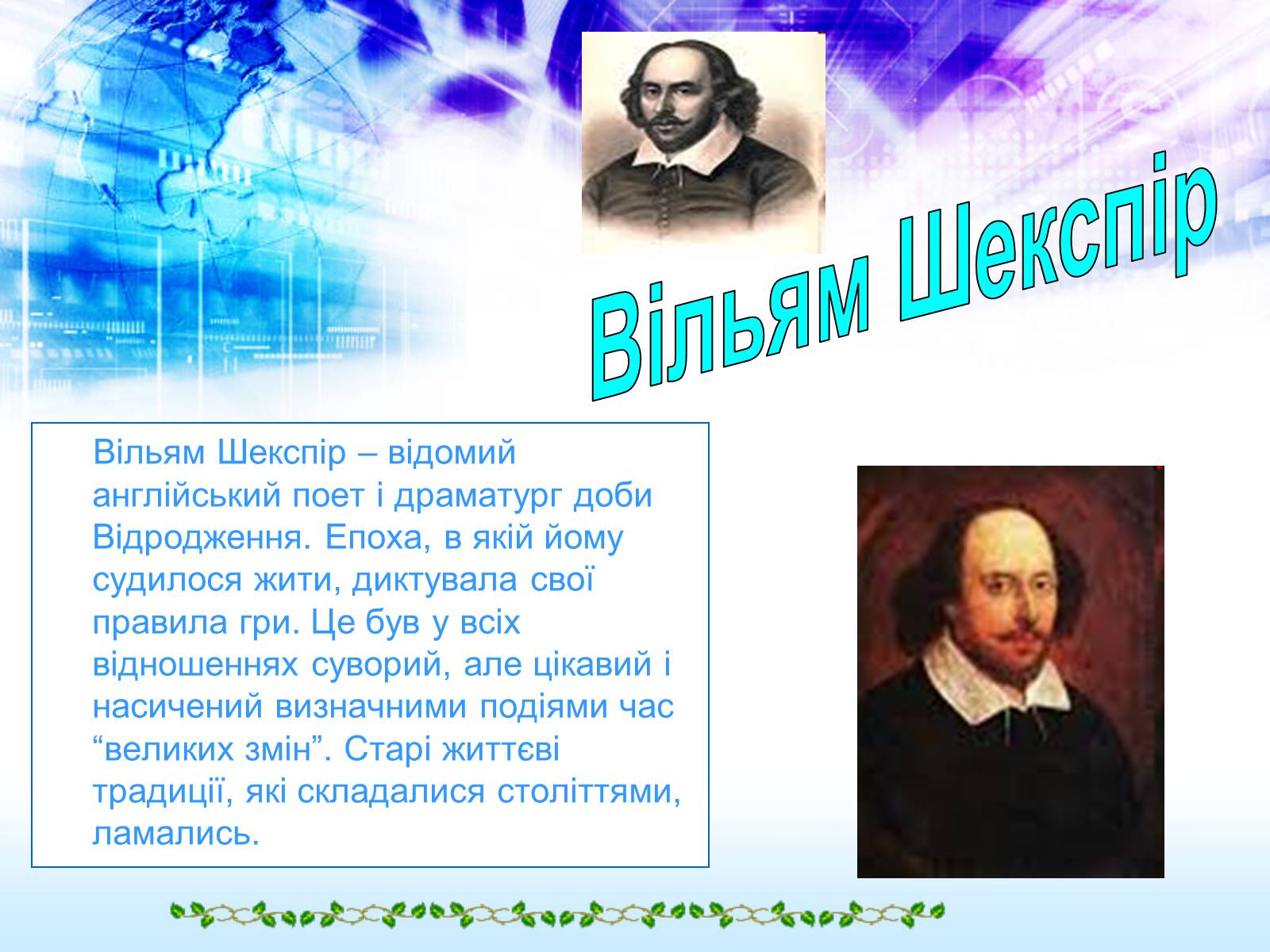 Вільям Шекспір

Вільям Шекспір – відомий англійський поет і драматург доби Відродження. Епоха, в якій йому судилося жити, диктувала свої правила гри. Це був у всіх відношеннях суворий, але цікавий і насичений визначними подіями час “великих змін”. Старі життєві традиції, які складалися століттями, ламались.